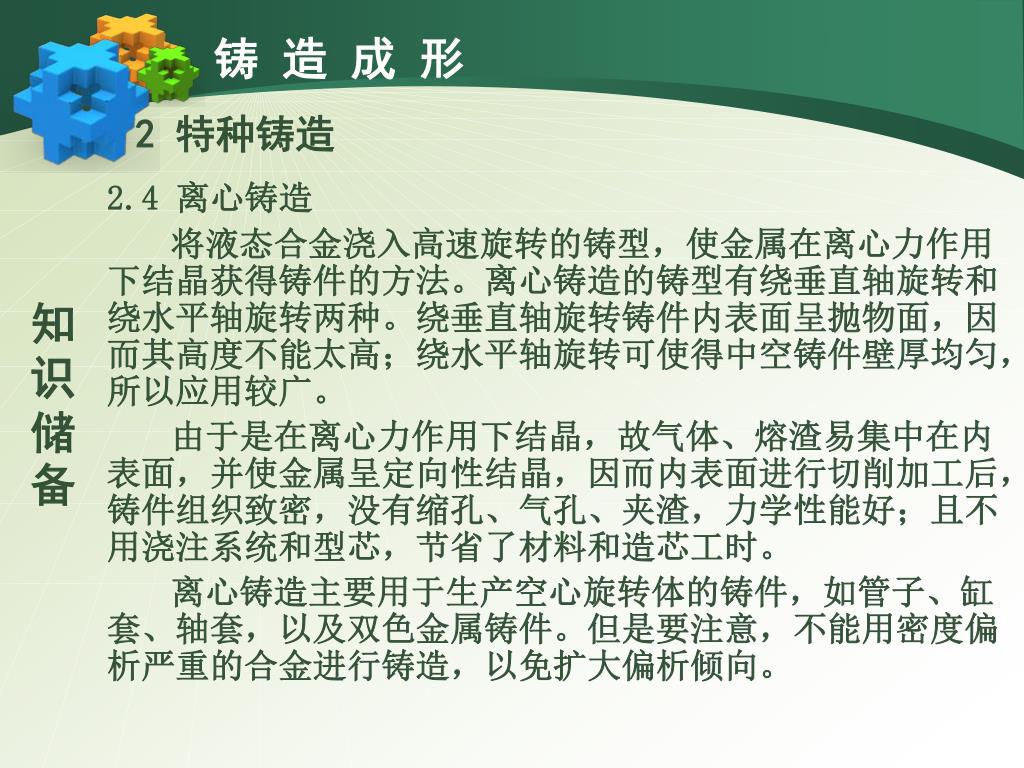 铸 造 成 形

2 特种铸造

知识储备

2.4 离心铸造

将液态合金浇入高速旋转的铸型，使金属在离心力作用下结晶获得铸件的方法。离心铸造的铸型有绕垂直轴旋转和绕水平轴旋转两种。绕垂直轴旋转铸件内表面呈抛物面，因而其高度不能太高；绕水平轴旋转可使得中空铸件壁厚均匀，所以应用较广。

由于是在离心力作用下结晶，故气体、熔渣易集中在内表面，并使金属呈定向性结晶，因而内表面进行切削加工后，铸件组织致密，没有缩孔、气孔、夹渣，力学性能好；且不用浇注系统和型芯，节省了材料和造芯工时。

离心铸造主要用于生产空心旋转体的铸件，如管子、缸套、轴套，以及双色金属铸件。但是要注意，不能用密度偏析严重的合金进行铸造，以免扩大偏析倾向。